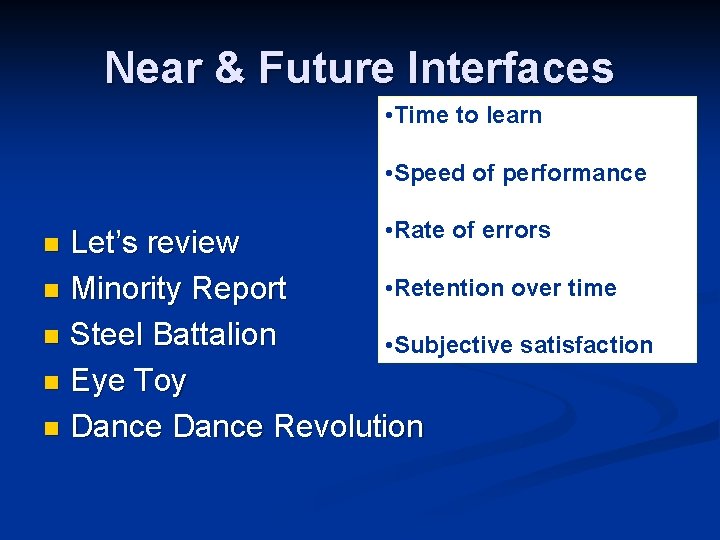 Near & Future Interfaces

•Time to learn

•Speed of performance

•Rate of errors

•Retention over time

•Subjective satisfaction

■ Let's review
■ Minority Report
■ Steel Battalion
■ Eye Toy
■ Dance Dance Revolution